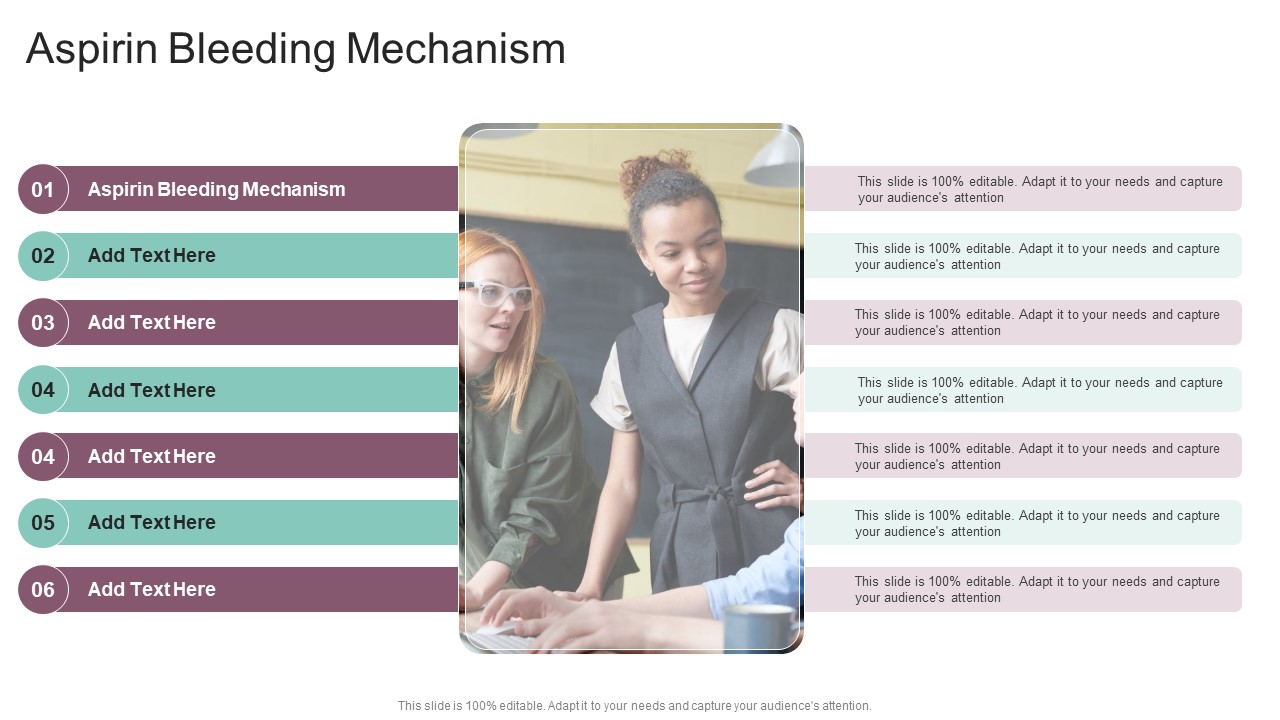 Aspirin Bleeding Mechanism

01 Aspirin Bleeding Mechanism

This slide is 100% editable. Adapt it to your needs and capture your audience's attention

02 Add Text Here

This slide is 100% editable. Adapt it to your needs and capture your audience's attention

03 Add Text Here

This slide is 100% editable. Adapt it to your needs and capture your audience's attention

04 Add Text Here

This slide is 100% editable. Adapt it to your needs and capture your audience's attention

04 Add Text Here

This slide is 100% editable. Adapt it to your needs and capture your audience's attention

05 Add Text Here

This slide is 100% editable. Adapt it to your needs and capture your audience's attention

06 Add Text Here

This slide is 100% editable. Adapt it to your needs and capture your audience's attention

This slide is 100% editable. Adapt it to your needs and capture your audience's attention.